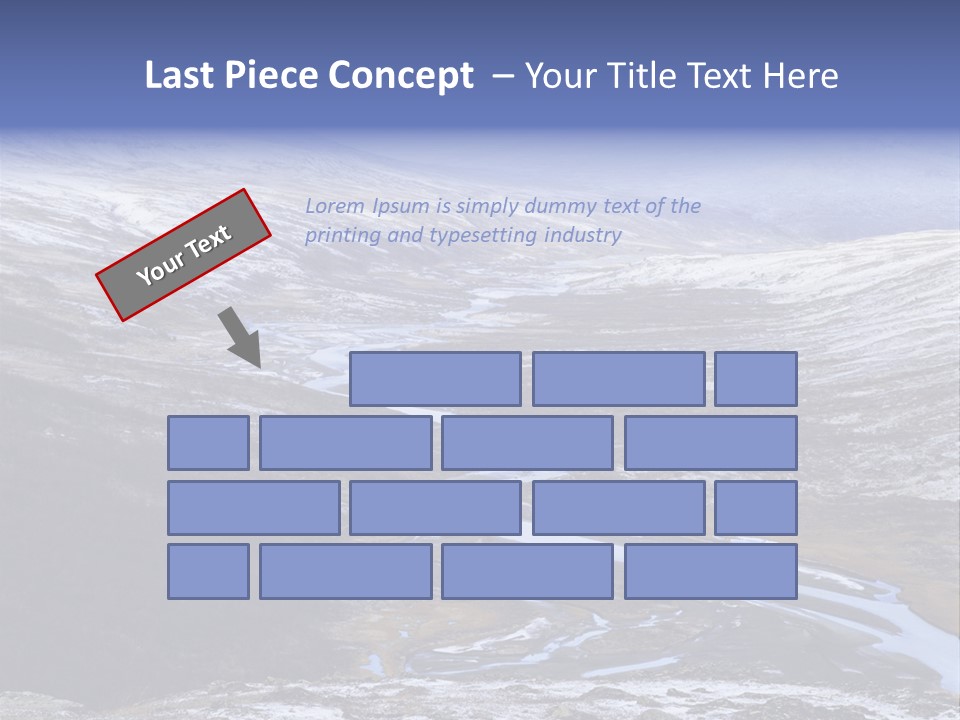 Last Piece Concept – Your Title Text Here

Your Text

Lorem Ipsum is simply dummy text of the printing and typesetting industry